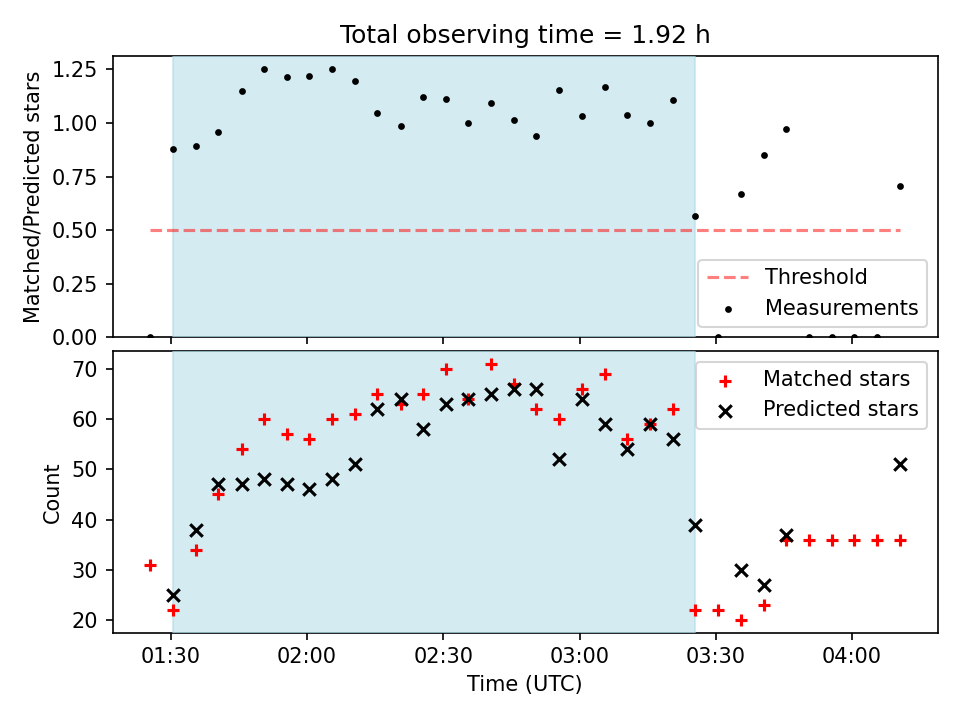 Total observing time = 1.92 h

Matched/Predicted stars

1.25
1.00
0.75
0.50
0.25
0.00

Threshold
Measurements

Count

70
60
50
40
30
20

Matched stars
Predicted stars

01:30 02:00 02:30 03:00 03:30 04:00

Time (UTC)